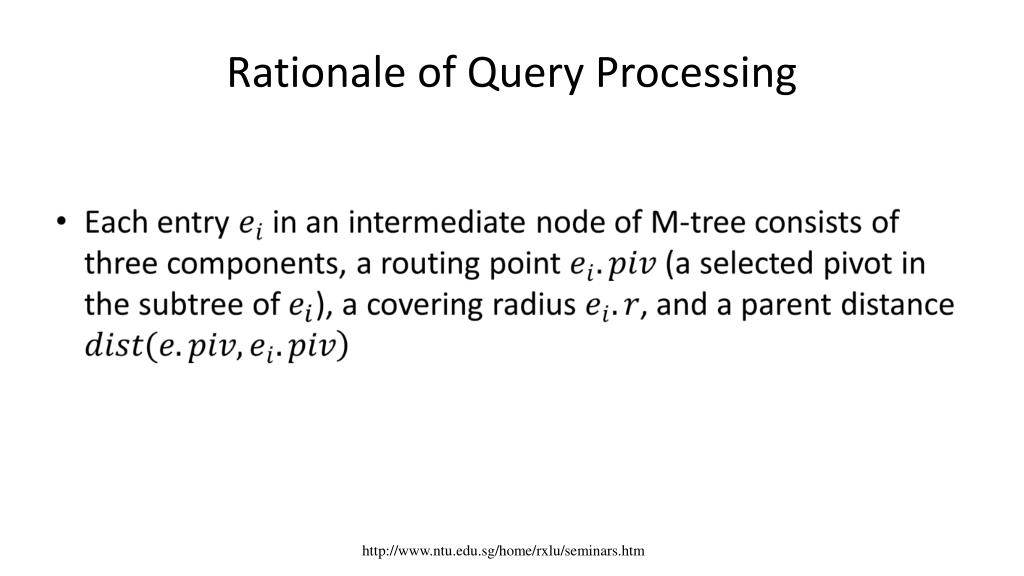 Rationale of Query Processing

• Each entry $e_i$ in an intermediate node of M-tree consists of three components, a routing point $e_i.piv$ (a selected pivot in the subtree of $e_i$), a covering radius $e_i.r$, and a parent distance $dist(e.piv, e_i.piv)$

http://www.ntu.edu.sg/home/rxlu/seminars.htm